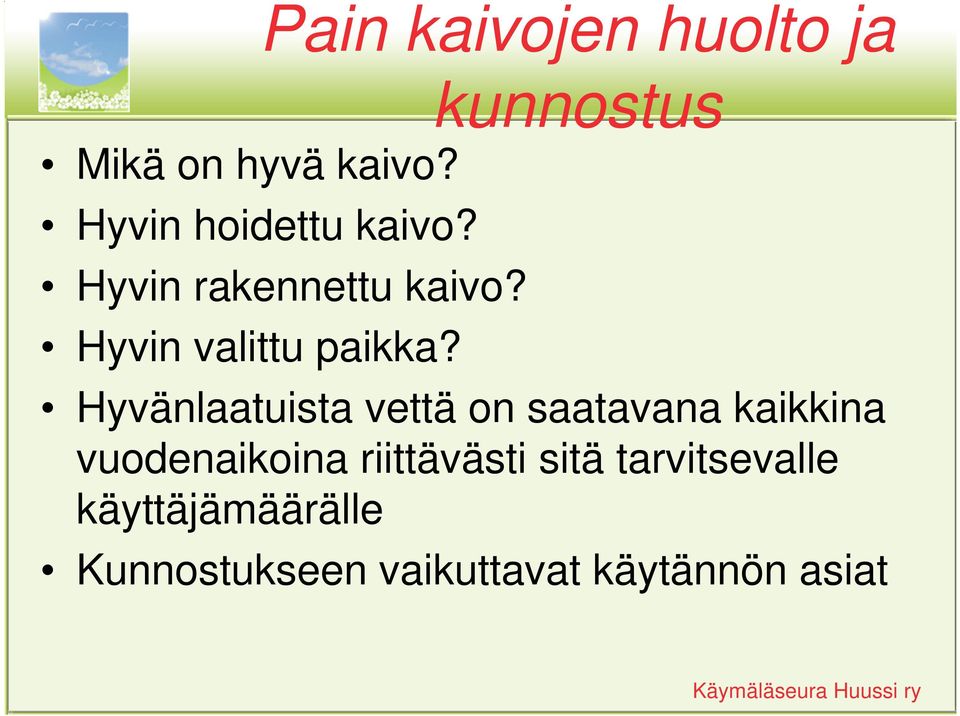 Pain kaivojen huolto ja kunnostus

• Mikä on hyvä kaivo?
• Hyvin hoidettu kaivo?
• Hyvin rakennettu kaivo?
• Hyvin valittu paikka?
• Hyvänlaatuista vettä on saatavana kaikkina vuodenaikoina riittävästi sitä tarvitsevalle käyttäjämäärälle
• Kunnostukseen vaikuttavat käytännön asiat

Käymäläseura Huussi ry